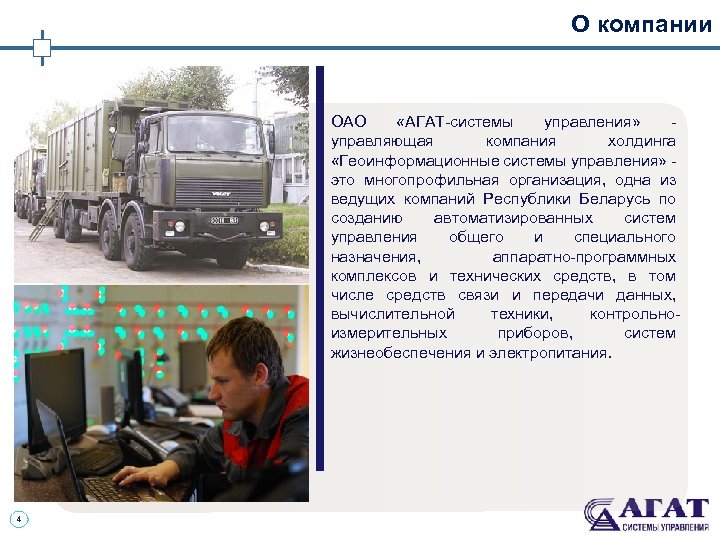 О компании

ОАО «АГАТ-системы управления» - управляющая компания холдинга «Геоинформационные системы управления» - это многопрофильная организация, одна из ведущих компаний Республики Беларусь по созданию автоматизированных систем управления общего и специального назначения, аппаратно-программных комплексов и технических средств, в том числе средств связи и передачи данных, вычислительной техники, контрольно-измерительных приборов, систем жизнеобеспечения и электропитания.

4

АГАТ
СИСТЕМЫ УПРАВЛЕНИЯ